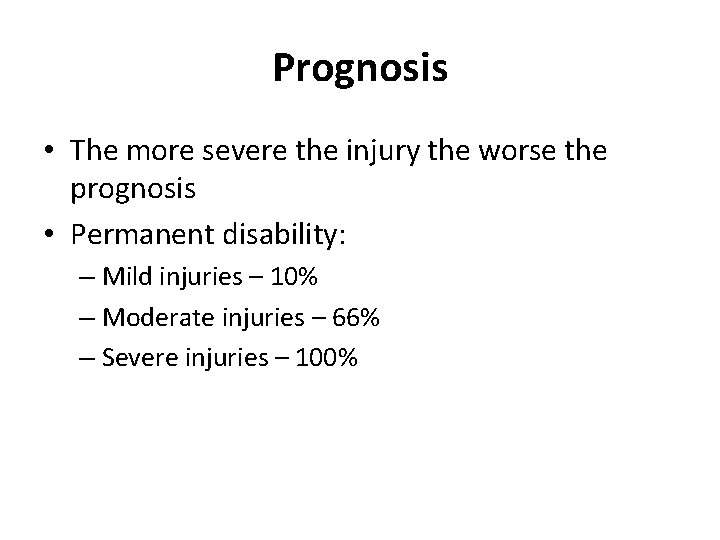 Prognosis

• The more severe the injury the worse the prognosis

• Permanent disability:

– Mild injuries – 10%

– Moderate injuries – 66%

– Severe injuries – 100%